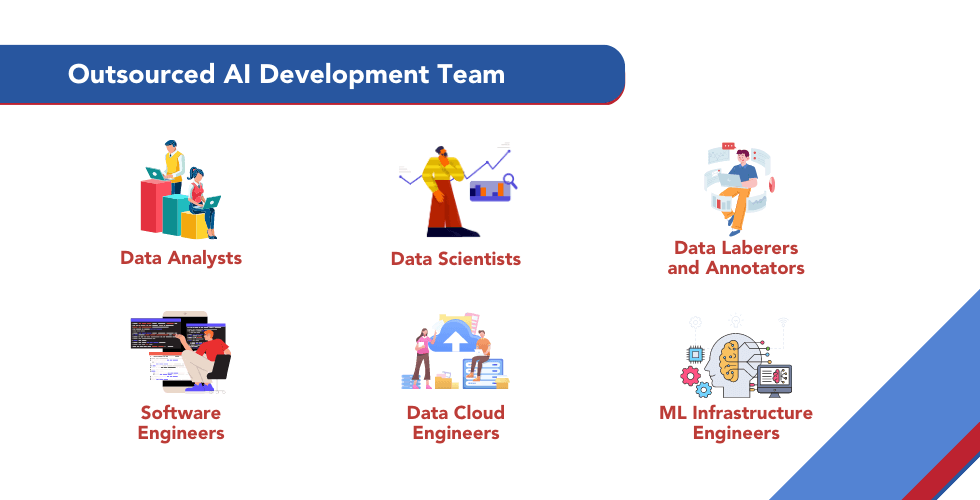 Outsourced AI Development Team

Data Analysts

Data Scientists

Data Laberers and Annotators

Software Engineers

Data Cloud Engineers

ML Infrastructure Engineers